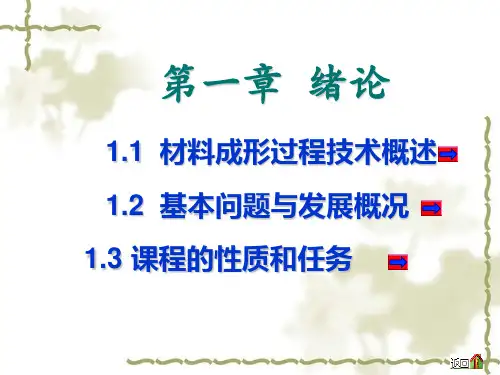 第一章 绪论

1.1 材料成形过程技术概述

1.2 基本问题与发展概况

1.3 课程的性质和任务

返回